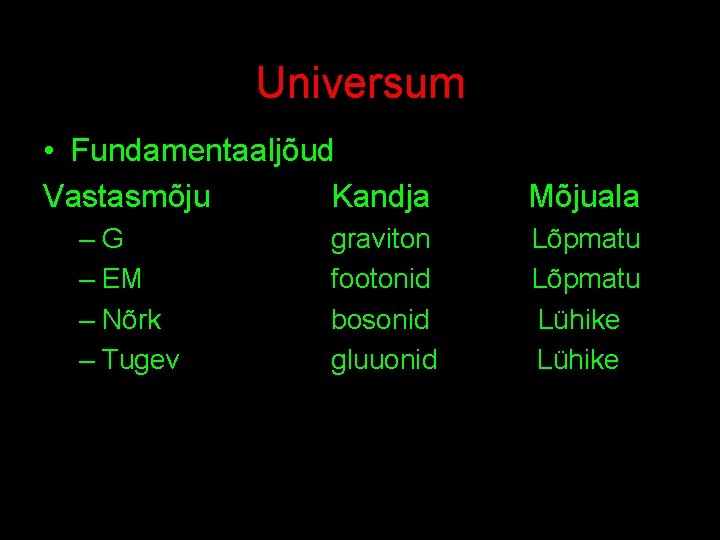 Universum

• Fundamentaaljõud

| Vastasmõju | Kandja | Mõjuala |
|---|---|---|
| – G | graviton | Lõpmatu |
| – EM | footonid | Lõpmatu |
| – Nõrk | bosonid | Lühike |
| – Tugev | gluuonid | Lühike |